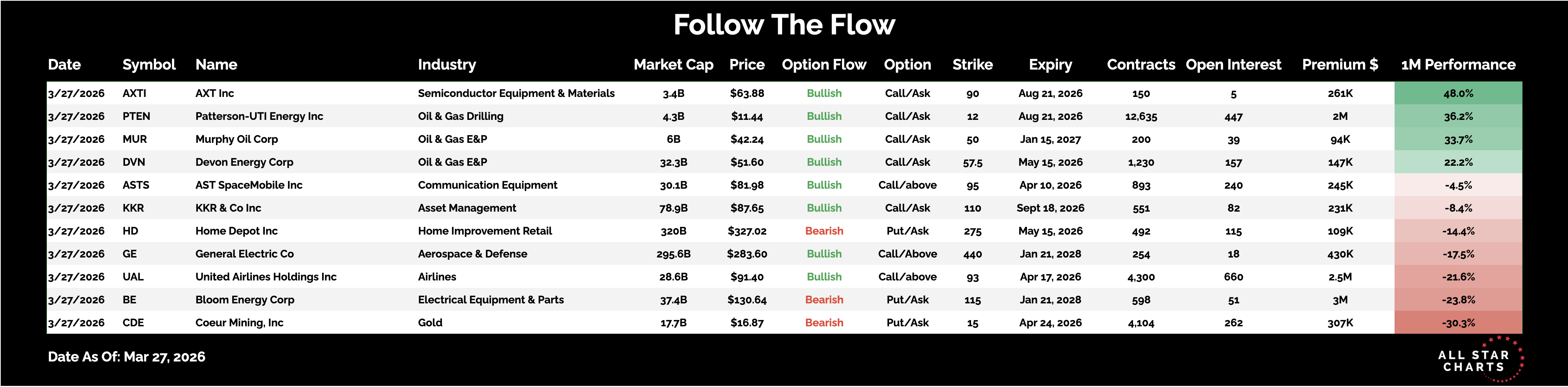 Follow The Flow

| Date | Symbol | Name | Industry | Market Cap | Price | Option Flow | Option | Strike | Expiry | Contracts | Open Interest | Premium $ | 1M Performance |
|---|---|---|---|---|---|---|---|---|---|---|---|---|---|
| 3/27/2026 | AXTI | AXT Inc | Semiconductor Equipment & Materials | 3.4B | $63.88 | Bullish | Call/Ask | 90 | Aug 21, 2026 | 150 | 5 | 261K | 48.0% |
| 3/27/2026 | PTEN | Patterson-UTI Energy Inc | Oil & Gas Drilling | 4.3B | $11.44 | Bullish | Call/Ask | 12 | Aug 21, 2026 | 12,635 | 447 | 2M | 36.2% |
| 3/27/2026 | MUR | Murphy Oil Corp | Oil & Gas E&P | 6B | $42.24 | Bullish | Call/Ask | 50 | Jan 15, 2027 | 200 | 39 | 94K | 33.7% |
| 3/27/2026 | DVN | Devon Energy Corp | Oil & Gas E&P | 32.3B | $51.60 | Bullish | Call/Ask | 57.5 | May 15, 2026 | 1,230 | 157 | 147K | 22.2% |
| 3/27/2026 | ASTS | AST SpaceMobile Inc | Communication Equipment | 30.1B | $81.98 | Bullish | Call/above | 95 | Apr 10, 2026 | 893 | 240 | 245K | -4.5% |
| 3/27/2026 | KKR | KKR & Co Inc | Asset Management | 78.9B | $87.65 | Bullish | Call/Ask | 110 | Sept 18, 2026 | 551 | 82 | 231K | -8.4% |
| 3/27/2026 | HD | Home Depot Inc | Home Improvement Retail | 320B | $327.02 | Bearish | Put/Ask | 275 | May 15, 2026 | 492 | 115 | 109K | -14.4% |
| 3/27/2026 | GE | General Electric Co | Aerospace & Defense | 295.6B | $283.60 | Bullish | Call/Above | 440 | Jan 21, 2028 | 254 | 18 | 430K | -17.5% |
| 3/27/2026 | UAL | United Airlines Holdings Inc | Airlines | 28.6B | $91.40 | Bullish | Call/above | 93 | Apr 17, 2026 | 4,300 | 660 | 2.5M | -21.6% |
| 3/27/2026 | BE | Bloom Energy Corp | Electrical Equipment & Parts | 37.4B | $130.64 | Bearish | Put/Ask | 115 | Jan 21, 2028 | 598 | 51 | 3M | -23.8% |
| 3/27/2026 | CDE | Coeur Mining, Inc | Gold | 17.7B | $16.87 | Bearish | Put/Ask | 15 | Apr 24, 2026 | 4,104 | 262 | 307K | -30.3% |

Date As Of: Mar 27, 2026

ALL STAR CHARTS